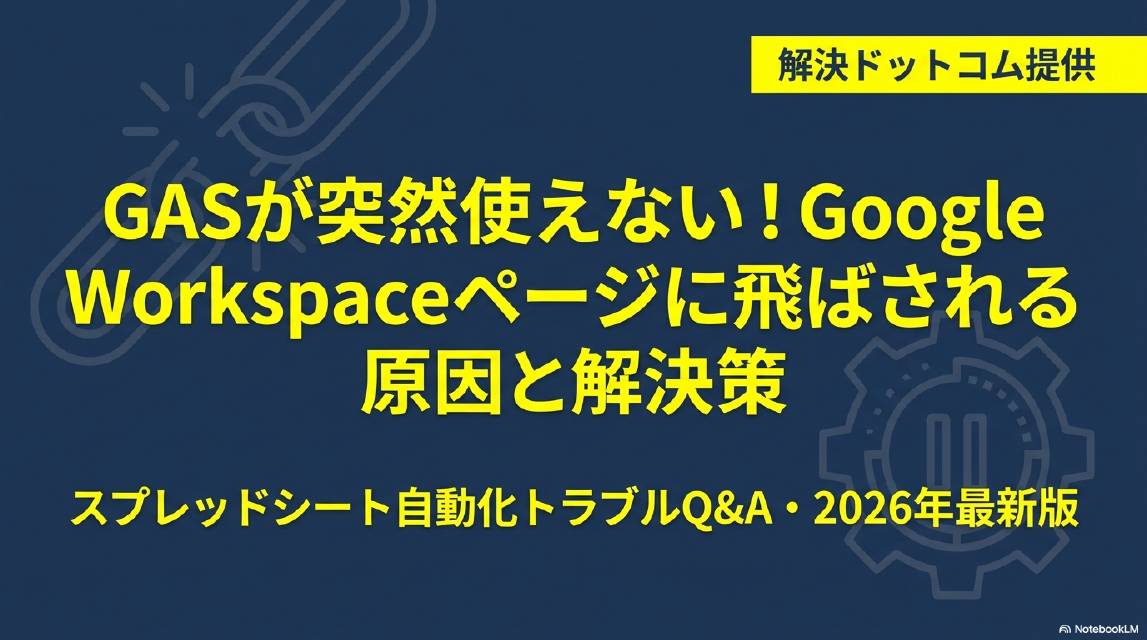 解決ドットコム提供

GASが突然使えない！Google Workspaceページに飛ばされる原因と解決策

スプレッドシート自動化トラブルQ&A・2026年最新版

NotebookLM